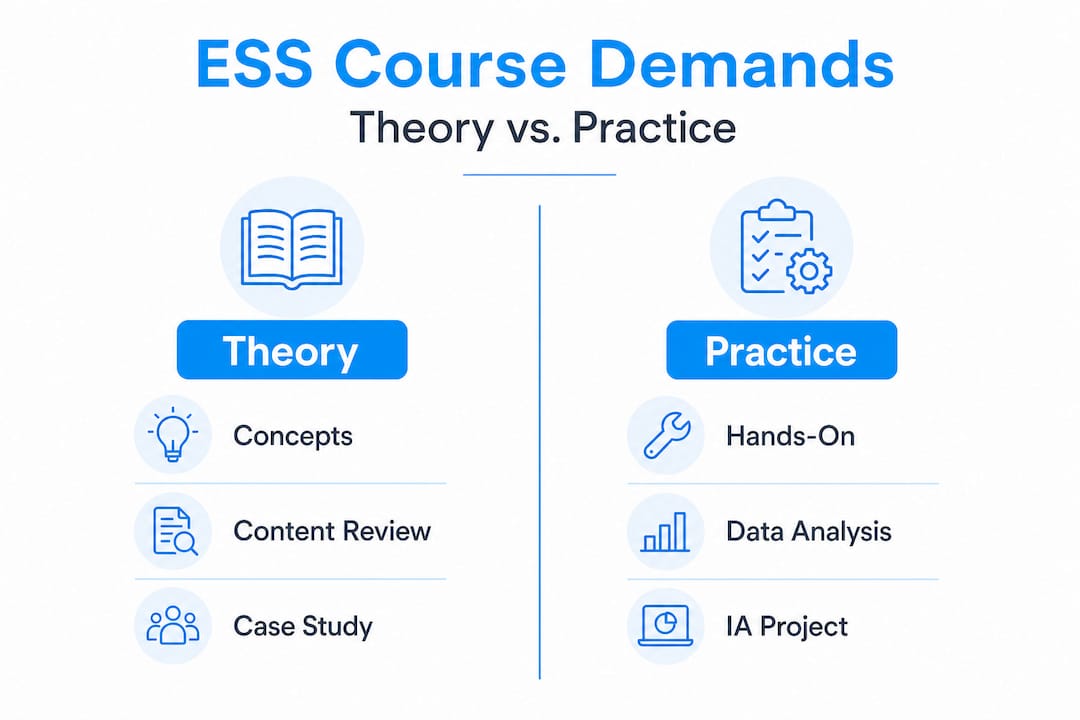 ESS Course Demands

Theory vs. Practice

Theory

Concepts

Content Review

Case Study

Practice

Hands-On

Data Analysis

IA Project